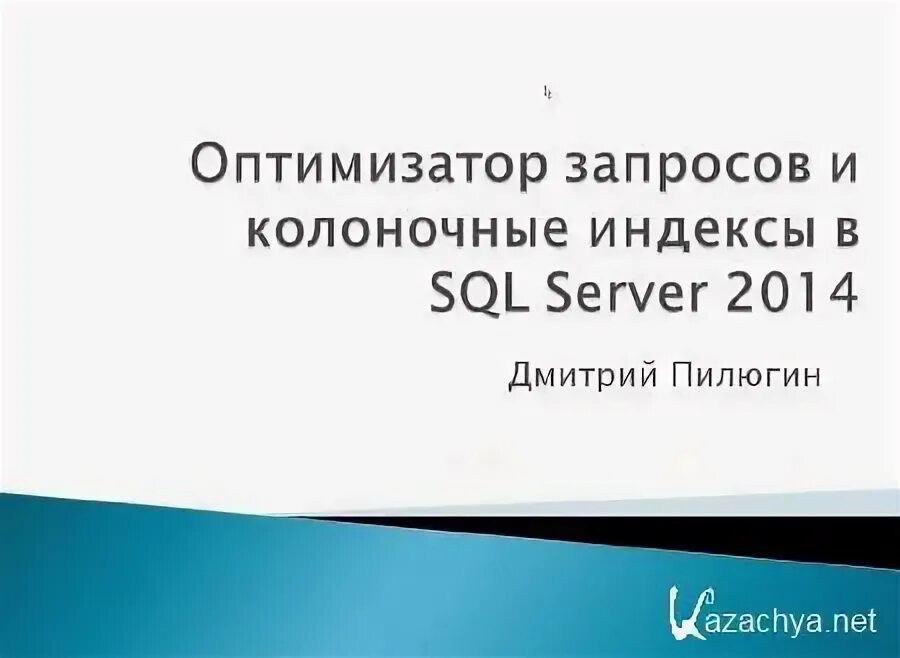 Оптимизатор запросов и колоночные индексы в SQL Server 2014

Дмитрий Пилюгин

Kazachya.net